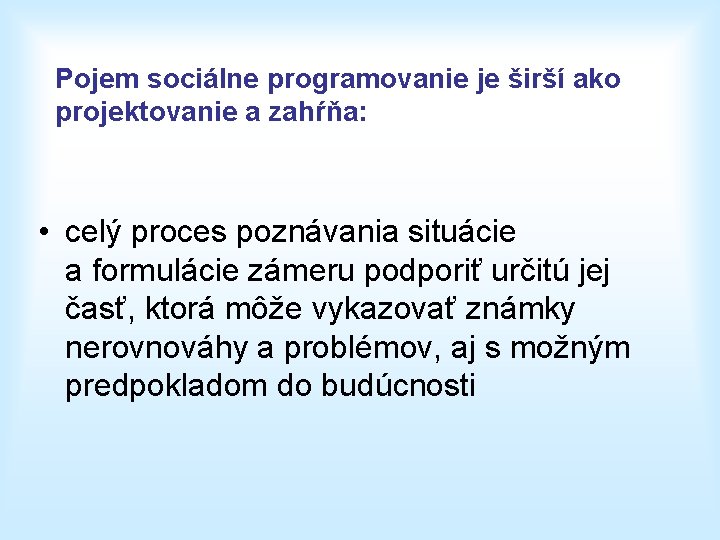 Pojem sociálne programovanie je širší ako projektovanie a zahŕňa:

• celý proces poznávania situácie a formulácie zámeru podporiť určitú jej časť, ktorá môže vykazovať známky nerovnováhy a problémov, aj s možným predpokladom do budúcnosti